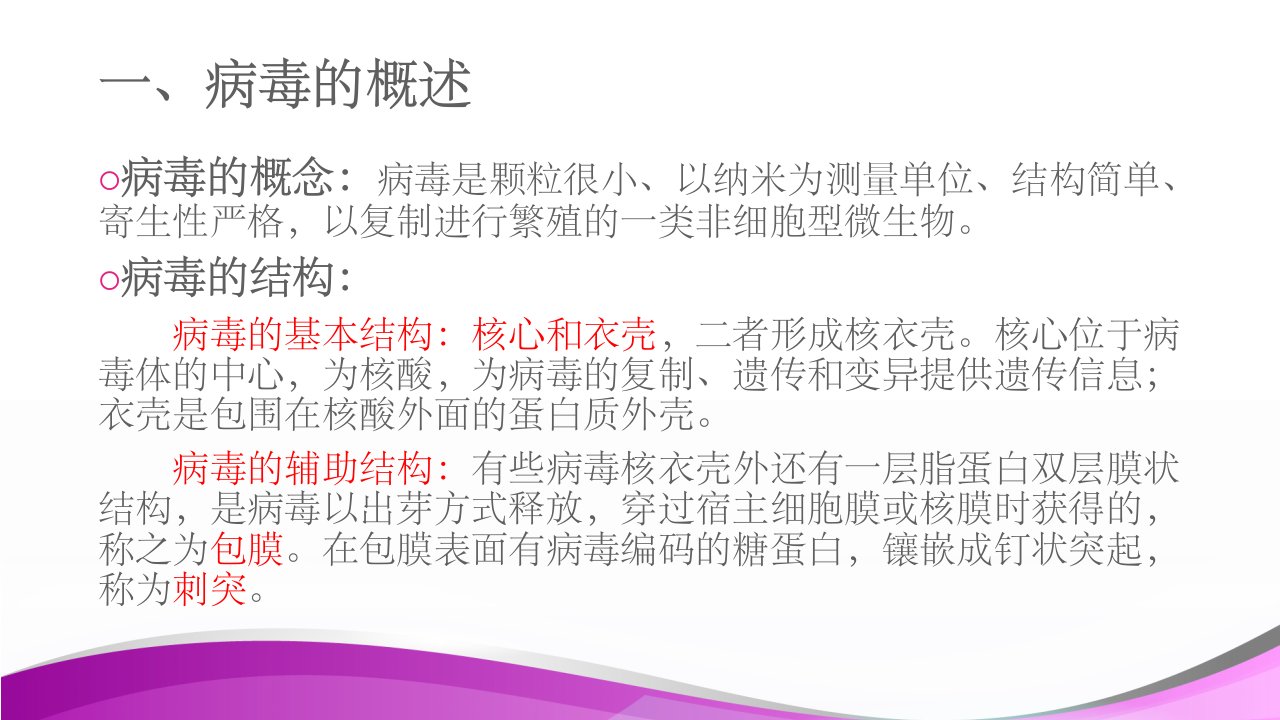 一、病毒的概述

○病毒的概念：病毒是颗粒很小、以纳米为测量单位、结构简单、寄生性严格，以复制进行繁殖的一类非细胞型微生物。

○病毒的结构：

病毒的基本结构：核心和衣壳，二者形成核衣壳。核心位于病毒体的中心，为核酸，为病毒的复制、遗传和变异提供遗传信息；衣壳是包围在核酸外面的蛋白质外壳。

病毒的辅助结构：有些病毒核衣壳外还有一层脂蛋白双层膜状结构，是病毒以出芽方式释放，穿过宿主细胞膜或核膜时获得的，称之为包膜。在包膜表面有病毒编码的糖蛋白，镶嵌成钉状突起，称为刺突。